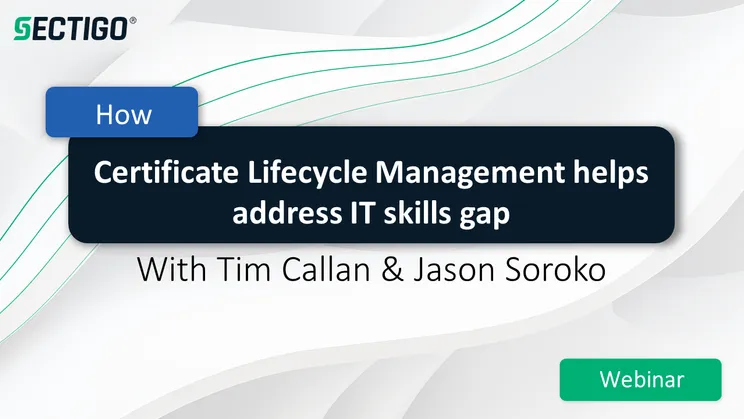 SECTIGO®

How

Certificate Lifecycle Management helps address IT skills gap

With Tim Callan & Jason Soroko

Webinar